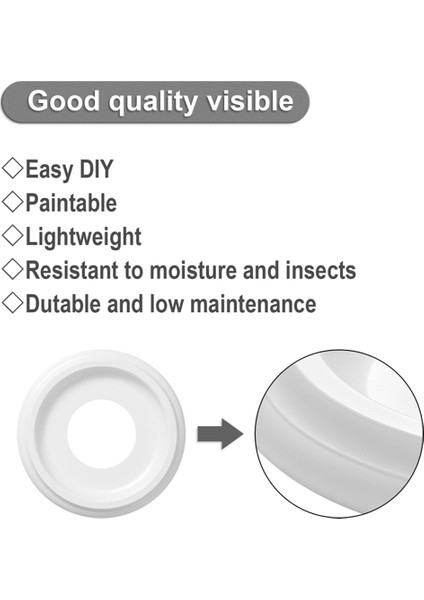 Good quality visible

◇Easy DIY
◇Paintable
◇Lightweight
◇Resistant to moisture and insects
◇Dutable and low maintenance